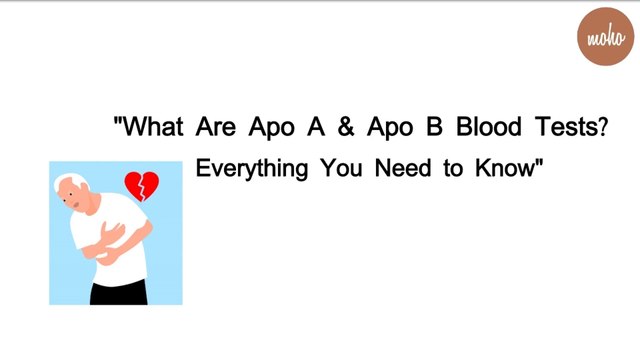 moho

"What Are Apo A & Apo B Blood Tests? Everything You Need to Know"